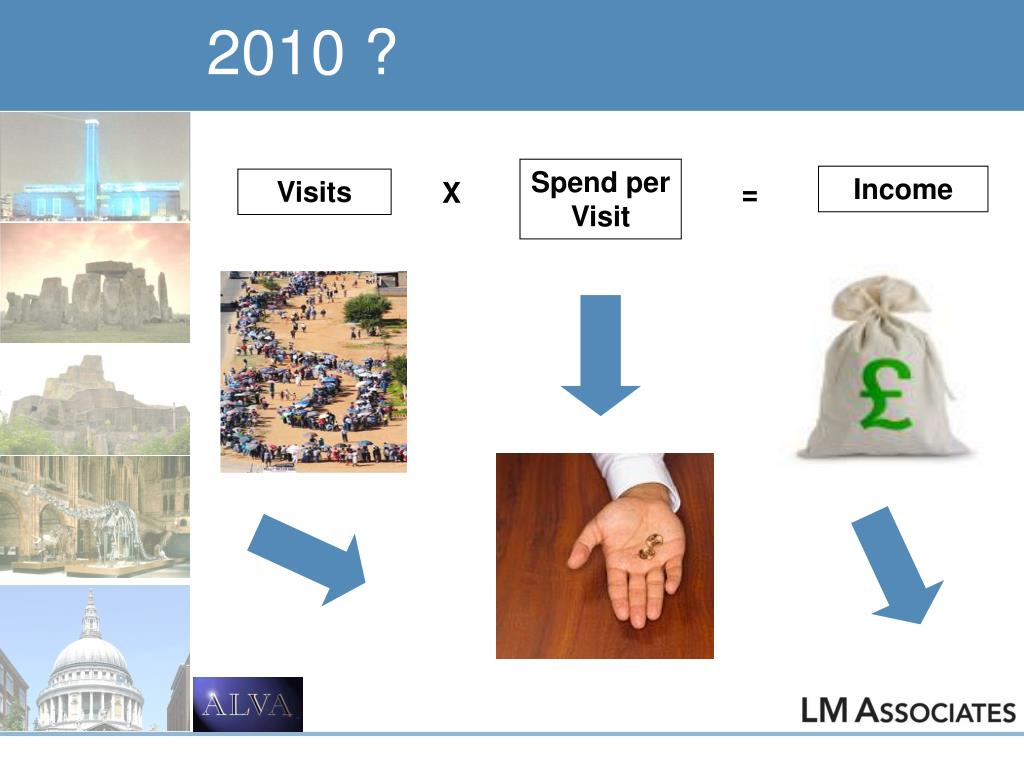 2010 ?

Visits X Spend per Visit = Income

£

ALVA

LM ASSOCIATES